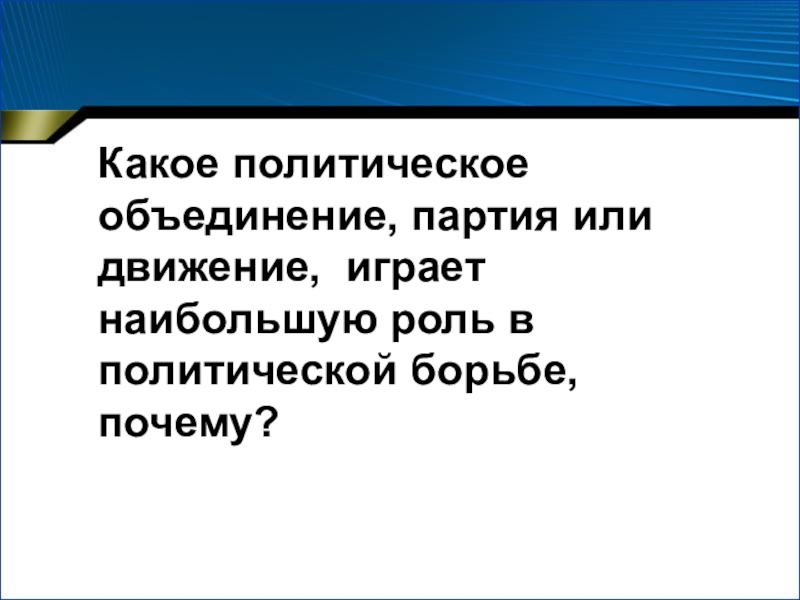 Какое политическое объединение, партия или движение,  играет наибольшую роль в политической борьбе, почему?